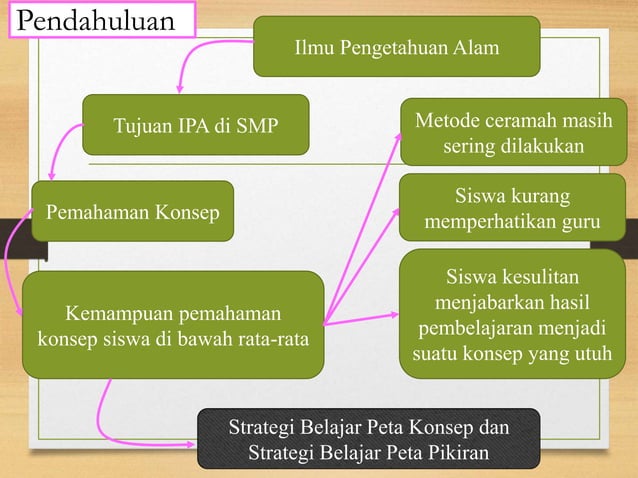 Pendahuluan

Ilmu Pengetahuan Alam

Tujuan IPA di SMP

Pemahaman Konsep

Kemampuan pemahaman konsep siswa di bawah rata-rata

Metode ceramah masih sering dilakukan

Siswa kurang memperhatikan guru

Siswa kesulitan menjabarkan hasil pembelajaran menjadi suatu konsep yang utuh

Strategi Belajar Peta Konsep dan Strategi Belajar Peta Pikiran